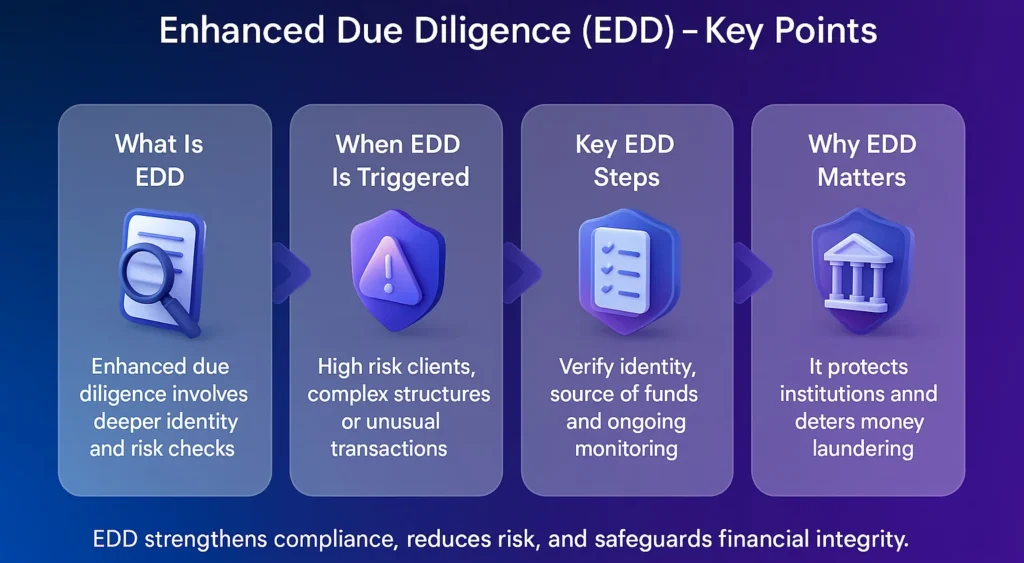 Enhanced Due Diligence (EDD) – Key Points

What Is EDD

Enhanced due diligence involves deeper identity and risk checks

When EDD Is Triggered

High risk clients, complex structures or unusual transactions

Key EDD Steps

Verify identity, source of funds and ongoing monitoring

Why EDD Matters

It protects institutions annd deters money laundering

EDD strengthens compliance, reduces risk, and safeguards financial integrity.